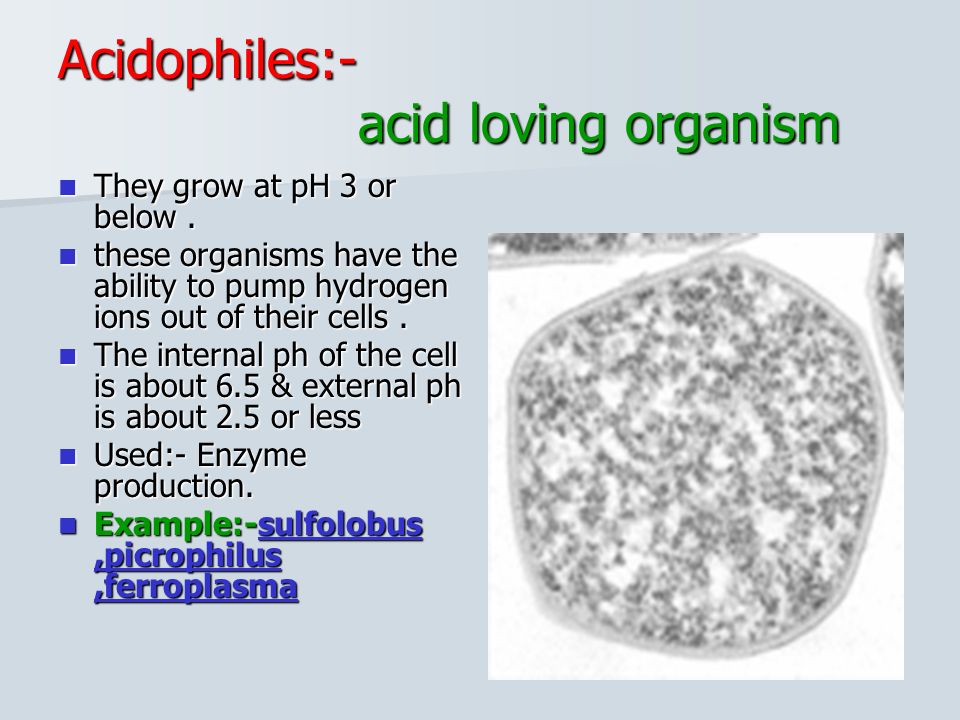 Acidophiles:-
acid loving organism

- They grow at pH 3 or below .
- these organisms have the ability to pump hydrogen ions out of their cells .
- The internal ph of the cell is about 6.5 & external ph is about 2.5 or less
- Used:- Enzyme production.
- Example:-sulfolobus ,picrophilus ,ferroplasma